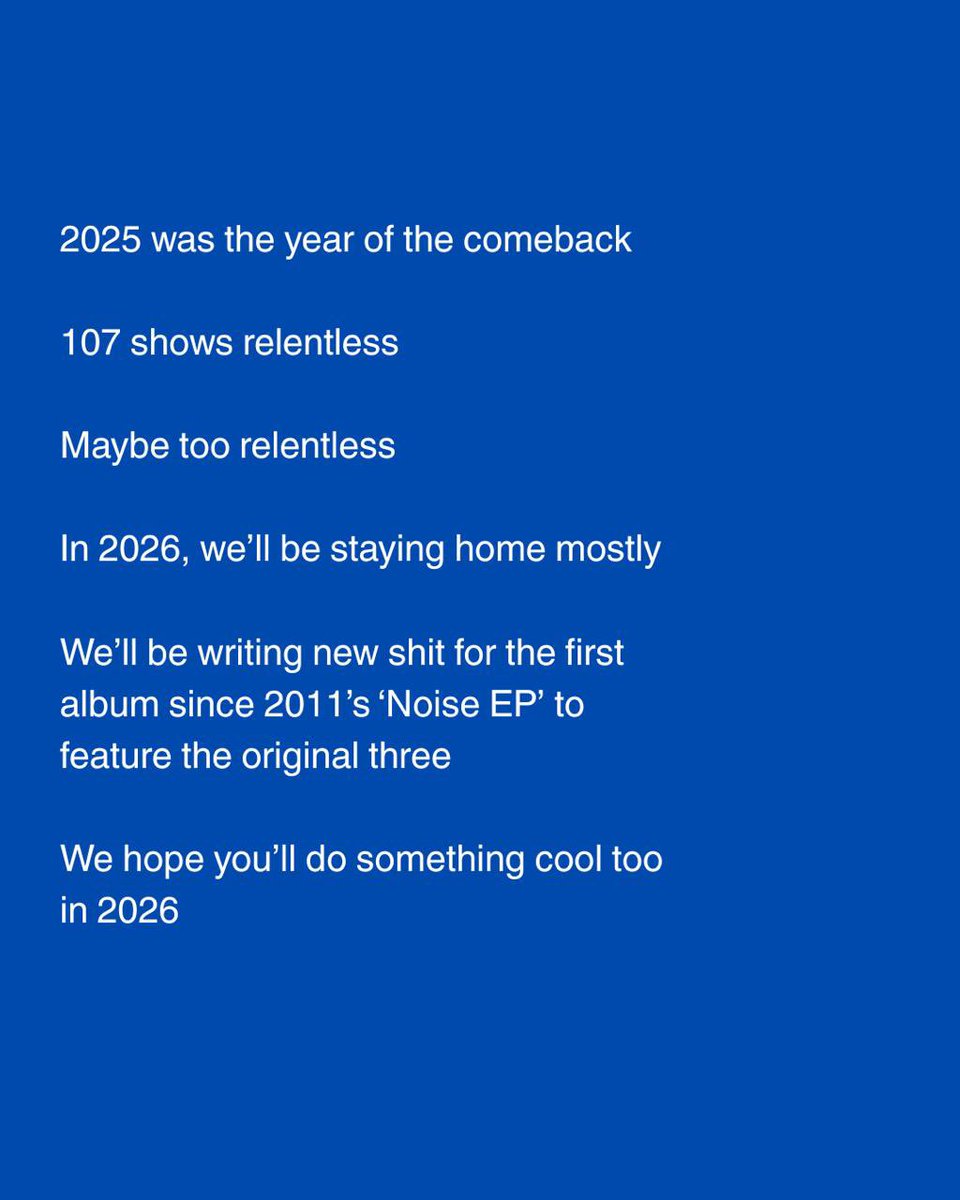 2025 was the year of the comeback

107 shows relentless

Maybe too relentless

In 2026, we’ll be staying home mostly

We’ll be writing new shit for the first album since 2011’s ‘Noise EP’ to feature the original three

We hope you’ll do something cool too in 2026